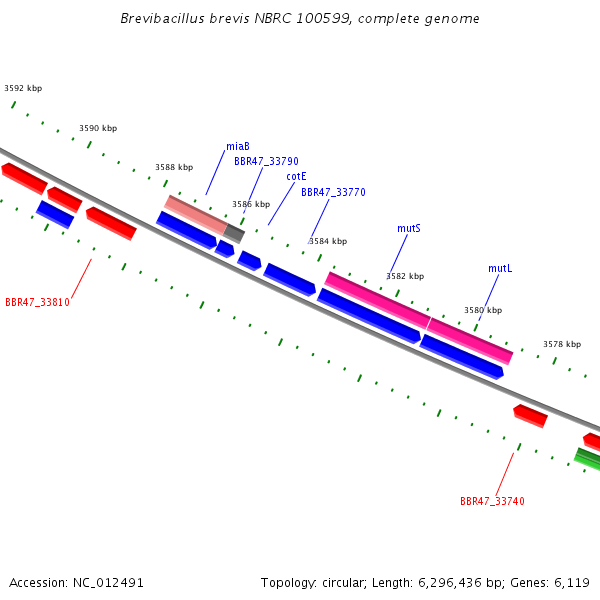 Brevibacillus brevis NBRC 100599, complete genome

3592 kbp

3590 kbp

3588 kbp

miaB

BBR47_33790

cotE

BBR47_33770

3586 kbp

3584 kbp

mutS

3582 kbp

mutL

3580 kbp

3578 kbp

BBR47_33810

BBR47_33740

Accession: NC_012491

Topology: circular; Length: 6,296,436 bp; Genes: 6,119